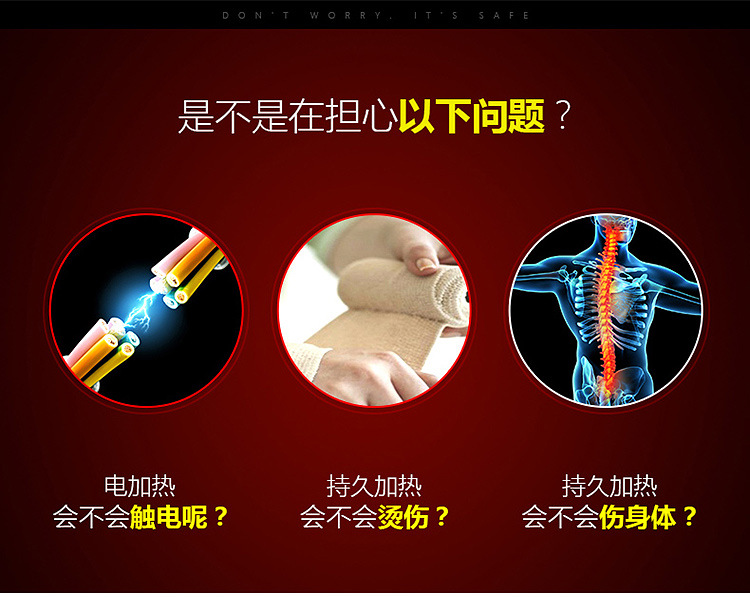 DON'T WORRY, IT'S SAFE

是不是在担心以下问题？

电加热
会不会触电呢？

持久加热
会不会烫伤？

持久加热
会不会伤身体？